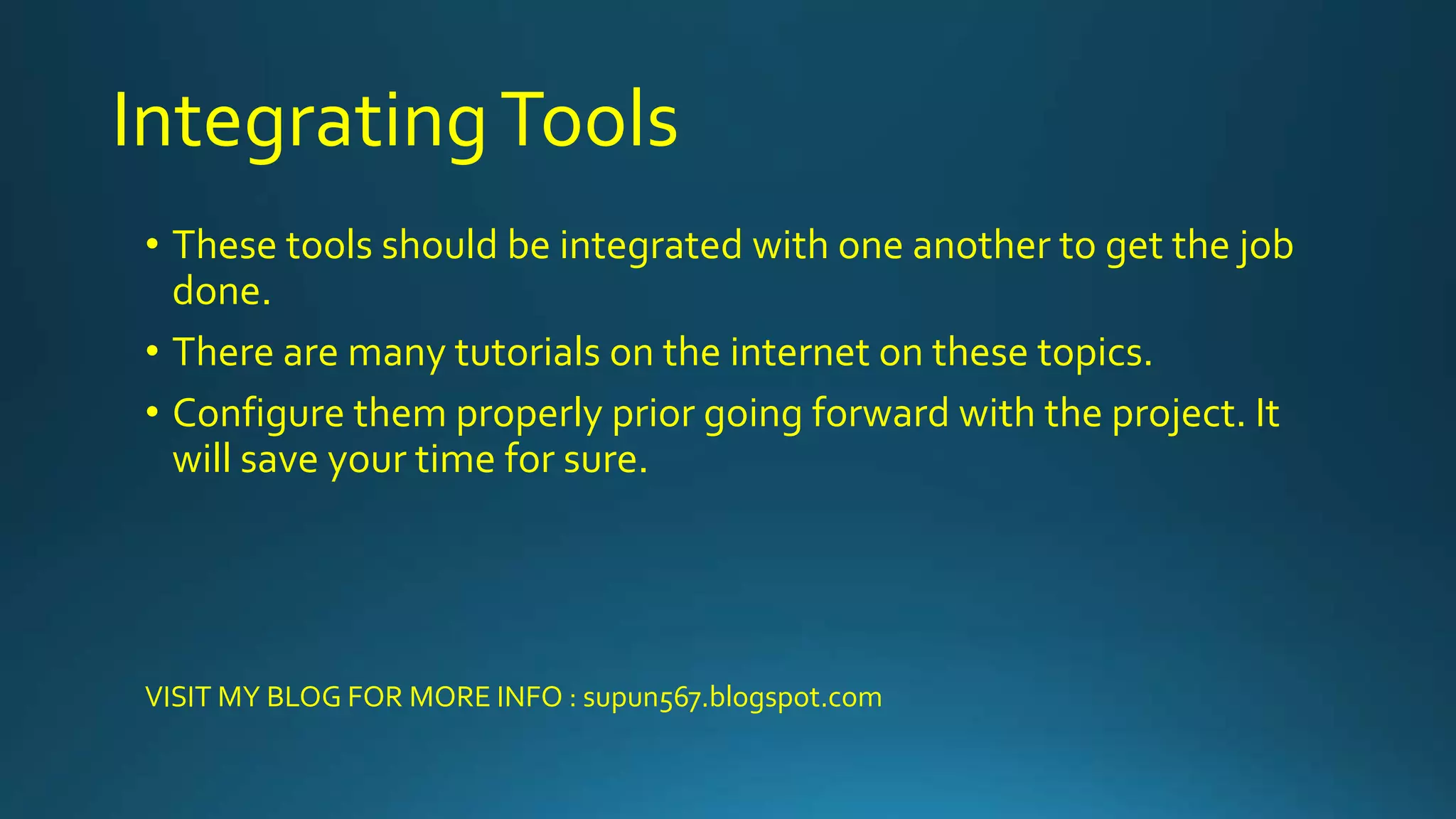 Integrating Tools

• These tools should be integrated with one another to get the job done.

• There are many tutorials on the internet on these topics.

• Configure them properly prior going forward with the project. It will save your time for sure.

VISIT MY BLOG FOR MORE INFO : supun567.blogspot.com